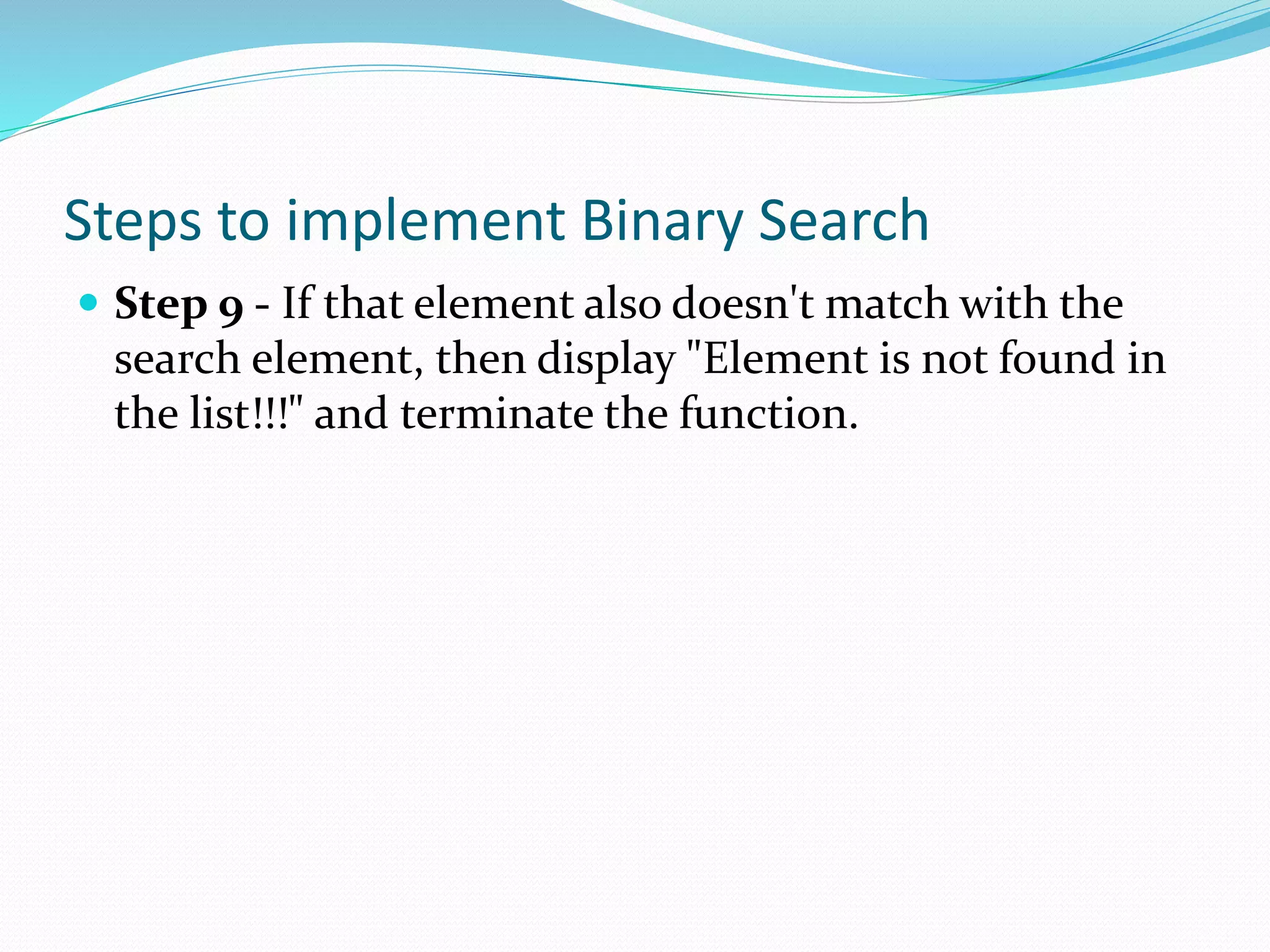 Steps to implement Binary Search

Step 9 - If that element also doesn't match with the search element, then display "Element is not found in the list!!!" and terminate the function.